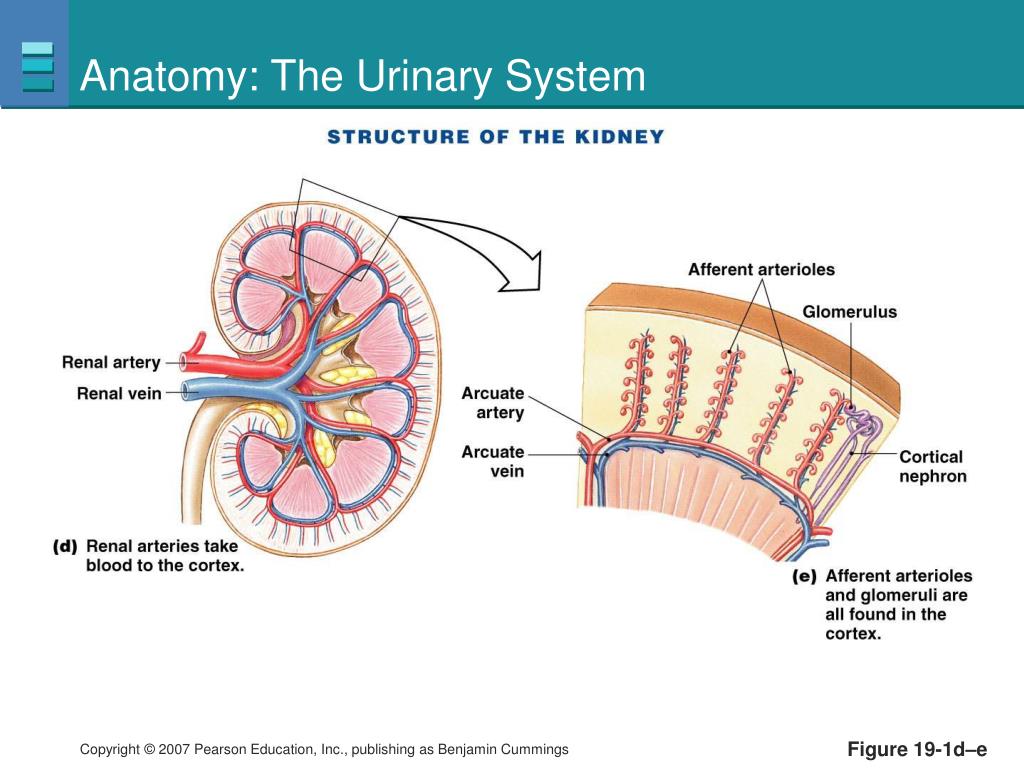 Anatomy: The Urinary System

STRUCTURE OF THE KIDNEY

Renal artery
Renal vein

(d) Renal arteries take blood to the cortex.

Afferent arterioles
Glomerulus
Arcuate artery
Arcuate vein
Cortical nephron

(e) Afferent arterioles and glomeruli are all found in the cortex.

Copyright © 2007 Pearson Education, Inc., publishing as Benjamin Cummings

Figure 19-1d–e